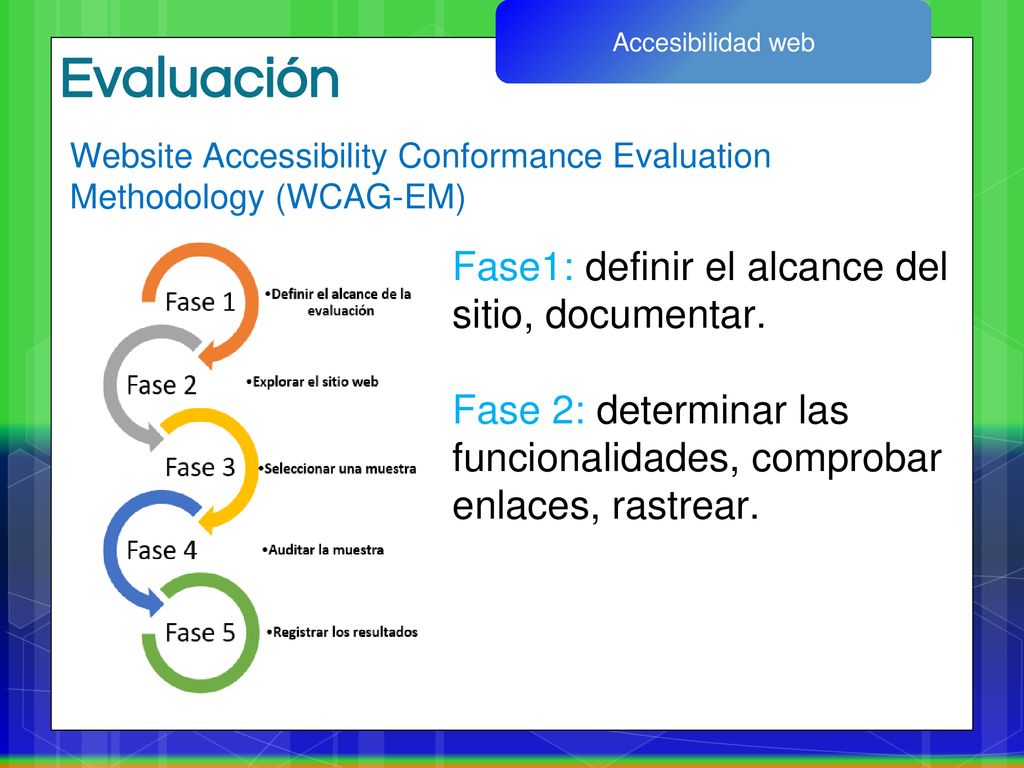 Accesibilidad web

Evaluación

Website Accessibility Conformance Evaluation Methodology (WCAG-EM)

Fase 1
•Definir el alcance de la evaluación

Fase 2
•Explorar el sitio web

Fase 3
•Seleccionar una muestra

Fase 4
•Auditar la muestra

Fase 5
•Registrar los resultados

Fase1: definir el alcance del sitio, documentar.

Fase 2: determinar las funcionalidades, comprobar enlaces, rastrear.